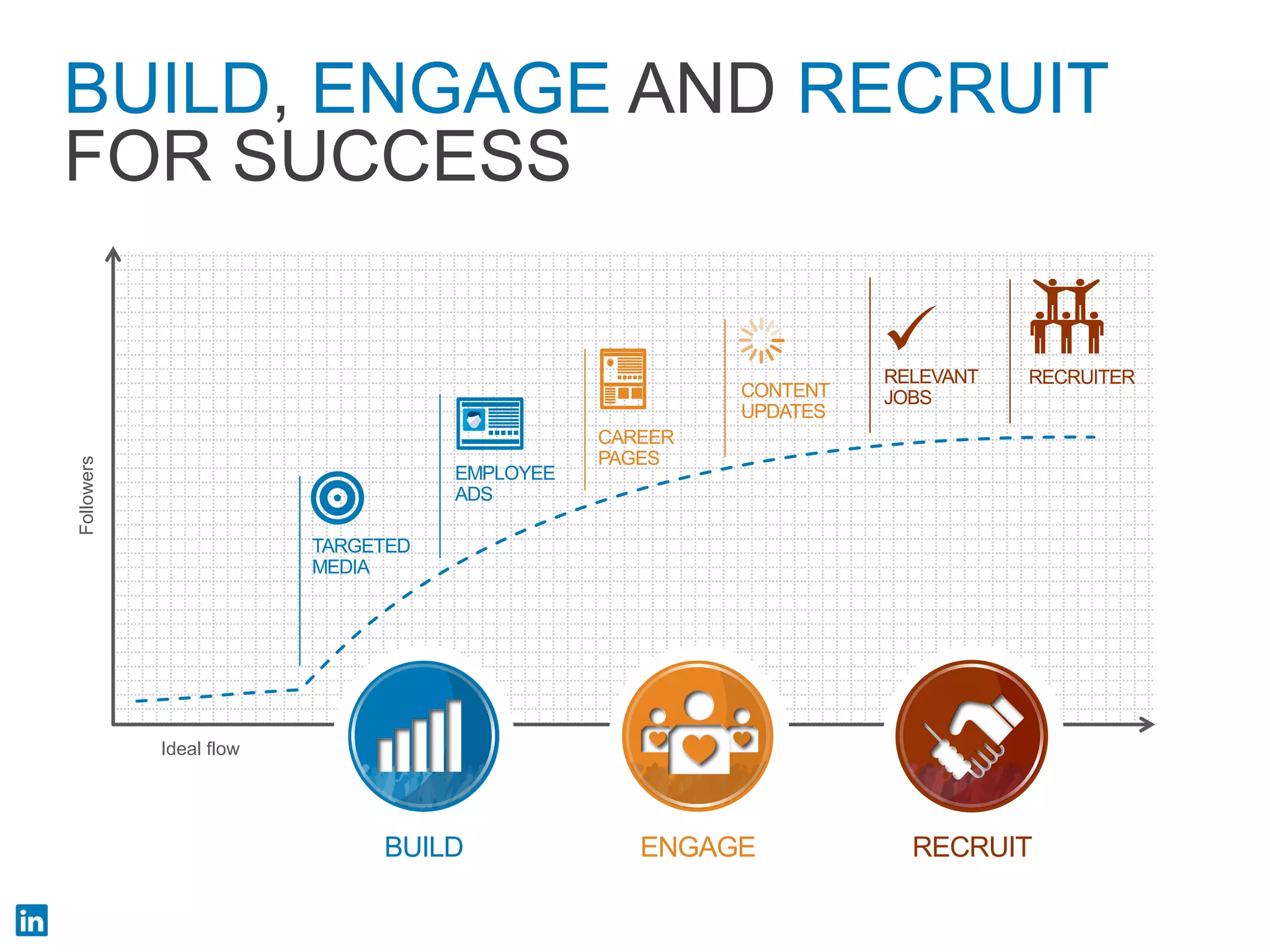 BUILD, ENGAGE AND RECRUIT FOR SUCCESS

Followers

TARGETED MEDIA

EMPLOYEE ADS

CAREER PAGES

CONTENT UPDATES

RELEVANT JOBS

RECRUITER

Ideal flow

BUILD

ENGAGE

RECRUIT

in